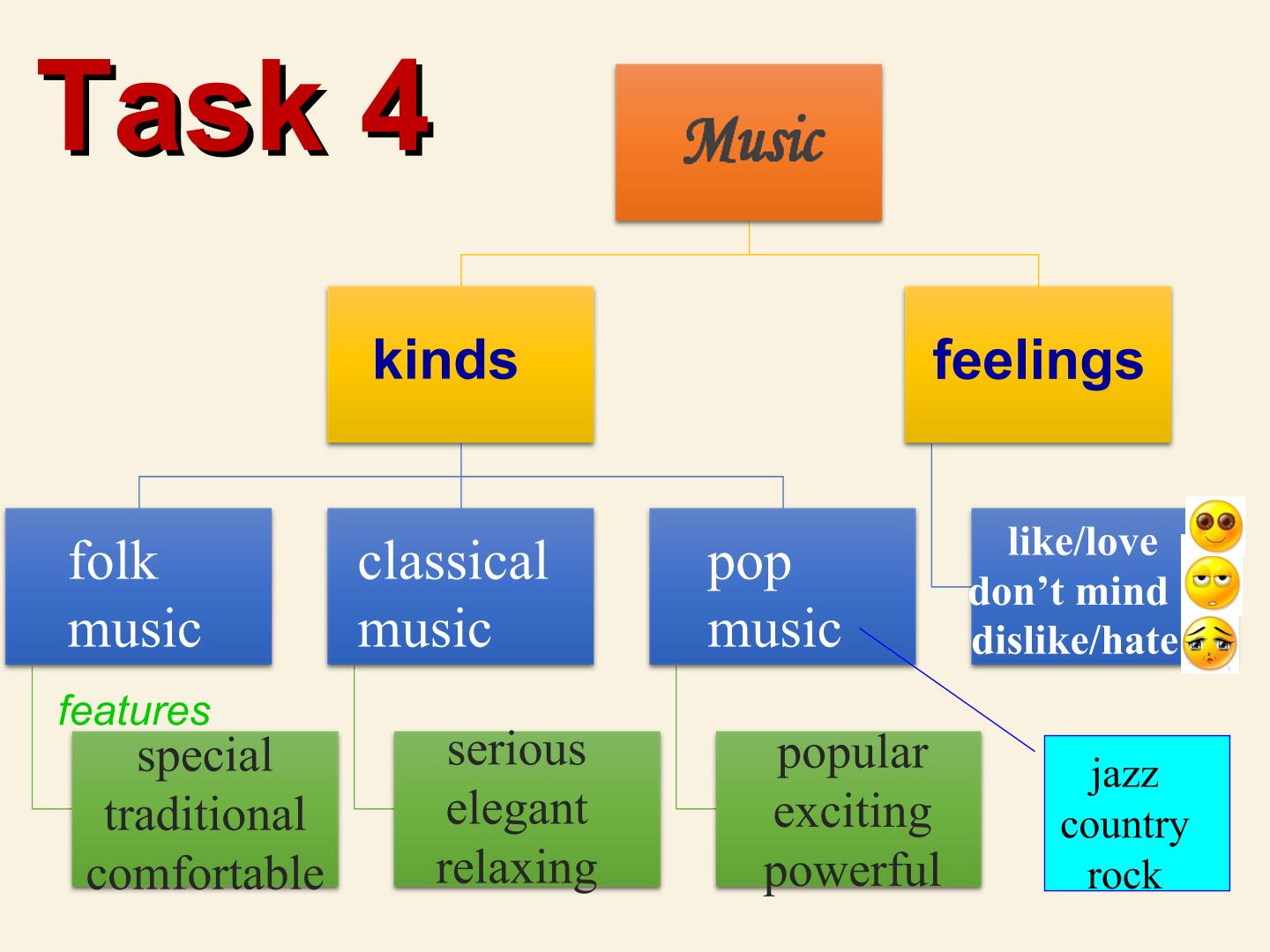 Task 4

Music

kinds

feelings

folk music

classical music

pop music

like/love
don't mind
dislike/hate

features

special
traditional
comfortable

serious
elegant
relaxing

popular
exciting
powerful

jazz
country
rock